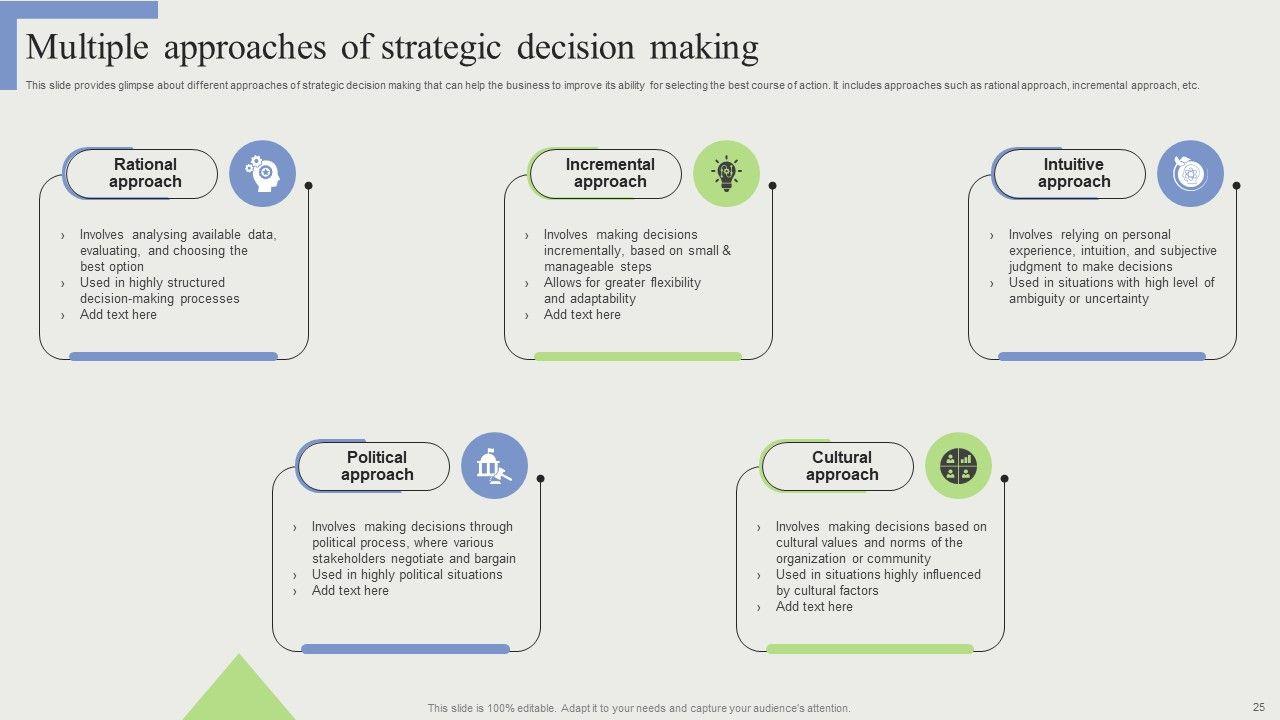 Multiple approaches of strategic decision making

This slide provides glimpse about different approaches of strategic decision making that can help the business to improve its ability for selecting the best course of action. It includes approaches such as rational approach, incremental approach, etc.

Rational approach

› Involves analysing available data, evaluating, and choosing the best option
› Used in highly structured decision-making processes
› Add text here

Incremental approach

› Involves making decisions incrementally, based on small & manageable steps
› Allows for greater flexibility and adaptability
› Add text here

Intuitive approach

› Involves relying on personal experience, intuition, and subjective judgment to make decisions
› Used in situations with high level of ambiguity or uncertainty

Political approach

› Involves making decisions through political process, where various stakeholders negotiate and bargain
› Used in highly political situations
› Add text here

Cultural approach

› Involves making decisions based on cultural values and norms of the organization or community
› Used in situations highly influenced by cultural factors
› Add text here

This slide is 100% editable. Adapt it to your needs and capture your audience's attention.

25